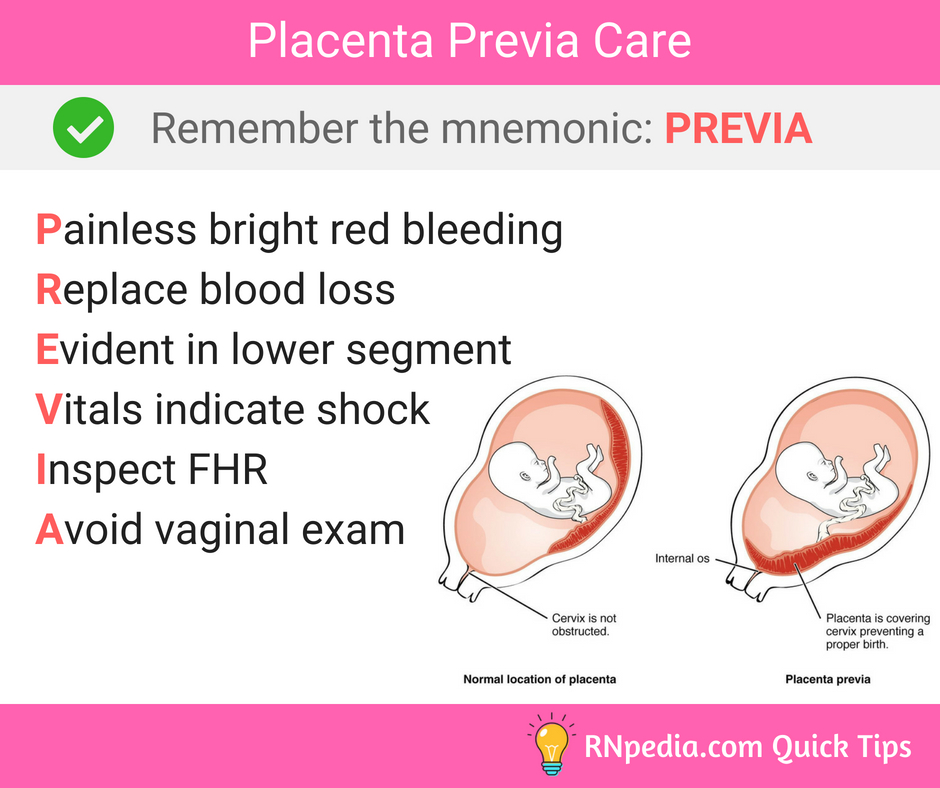 Placenta Previa Care

Remember the mnemonic: PREVIA

Painless bright red bleeding
Replace blood loss
Evident in lower segment
Vitals indicate shock
Inspect FHR
Avoid vaginal exam

Cervix is not obstructed.

Normal location of placenta

Internal os

Placenta is covering cervix preventing a proper birth.

Placenta previa

RNpedia.com Quick Tips